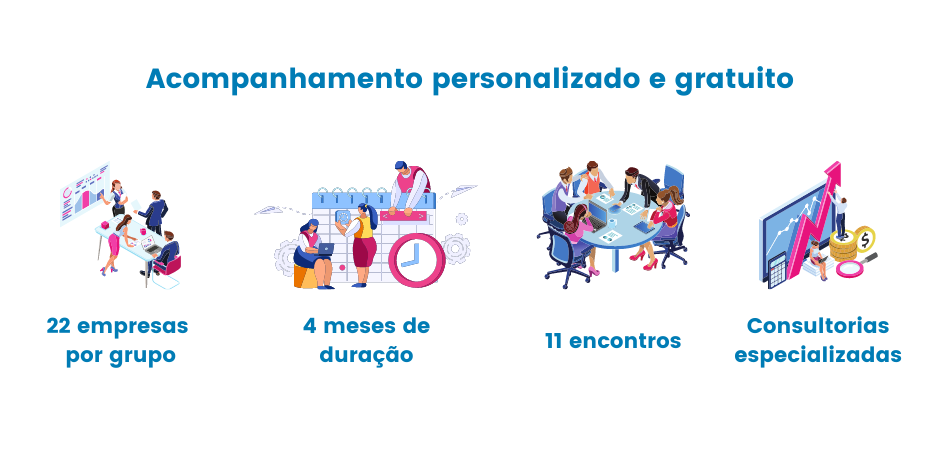 Acompanhamento personalizado e gratuito

22 empresas por grupo

4 meses de duração

11 encontros

Consultorias especializadas